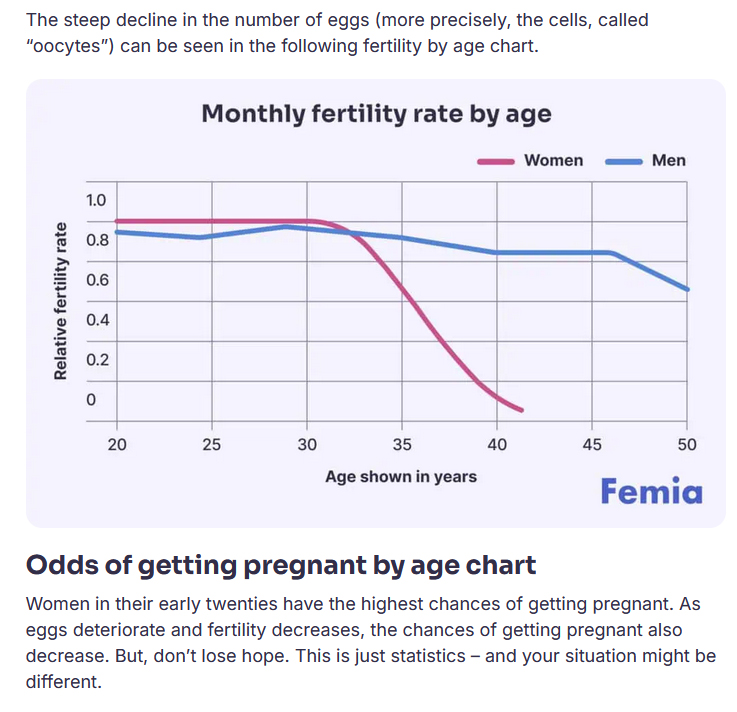 The steep decline in the number of eggs (more precisely, the cells, called "oocytes") can be seen in the following fertility by age chart.

Monthly fertility rate by age

Women Men

Relative fertility rate

1.0
0.8
0.6
0.4
0.2
0

20 25 30 35 40 45 50

Age shown in years

Femia

Odds of getting pregnant by age chart

Women in their early twenties have the highest chances of getting pregnant. As eggs deteriorate and fertility decreases, the chances of getting pregnant also decrease. But, don't lose hope. This is just statistics – and your situation might be different.